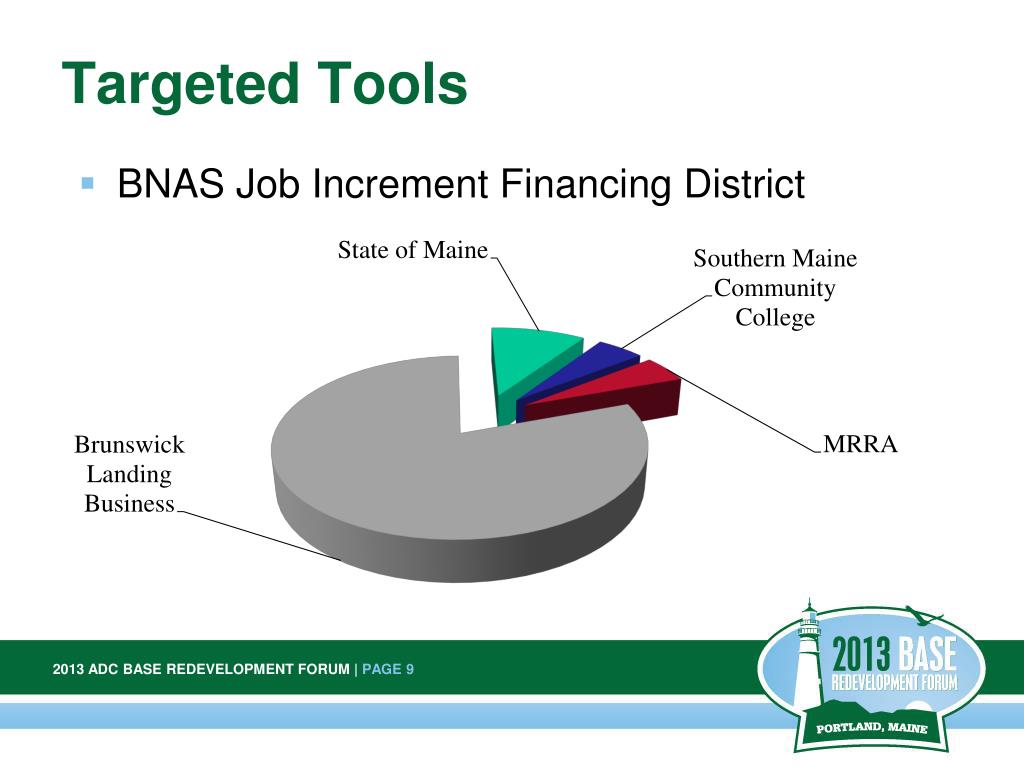 Targeted Tools

BNAS Job Increment Financing District

State of Maine

Southern Maine Community College

MRRA

Brunswick Landing Business

2013 ADC BASE REDEVELOPMENT FORUM | PAGE 9

2013 BASE
REDEVELOPMENT FORUM
PORTLAND, MAINE